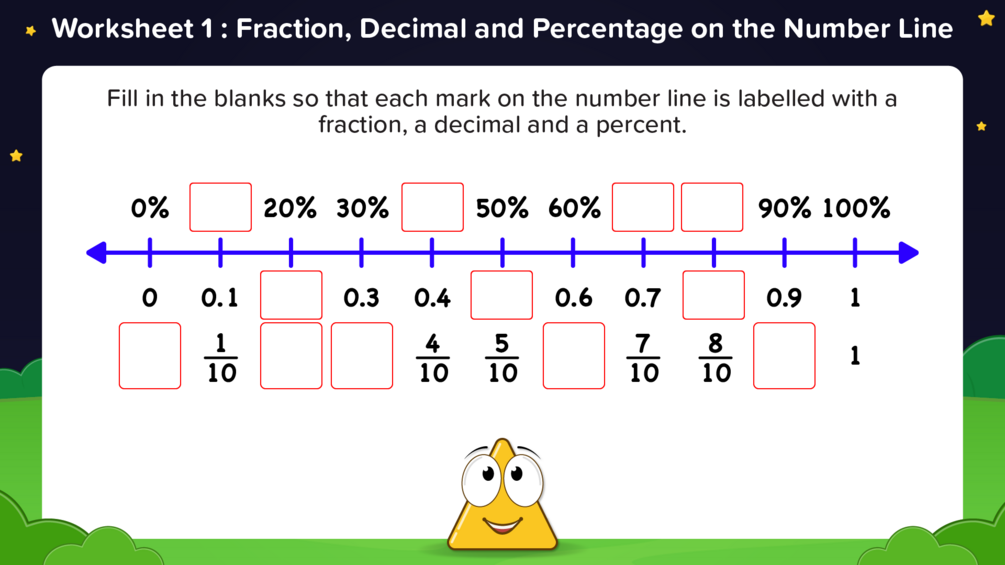 Worksheet 1 : Fraction, Decimal and Percentage on the Number Line

Fill in the blanks so that each mark on the number line is labelled with a fraction, a decimal and a percent.

0% 20% 30% 50% 60% 90% 100%

0 0.1 0.3 0.4 0.6 0.7 0.9 1

$\frac{1}{10}$ $\frac{4}{10}$ $\frac{5}{10}$ $\frac{7}{10}$ $\frac{8}{10}$ 1